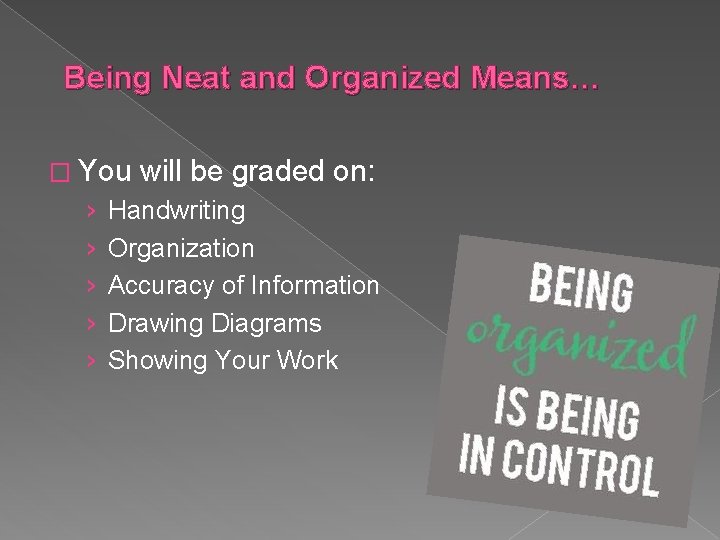 Being Neat and Organized Means…

□ You will be graded on:
› Handwriting
› Organization
› Accuracy of Information
› Drawing Diagrams
› Showing Your Work

BEING organized IS BEING IN CONTROL